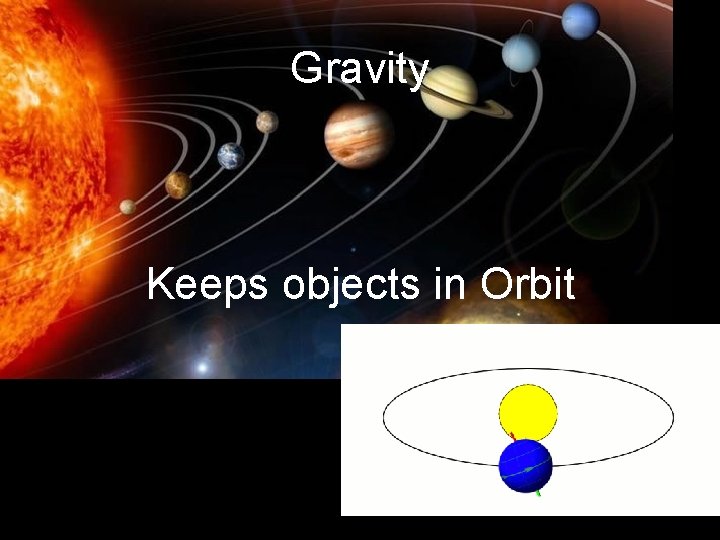 Gravity

Keeps objects in Orbit